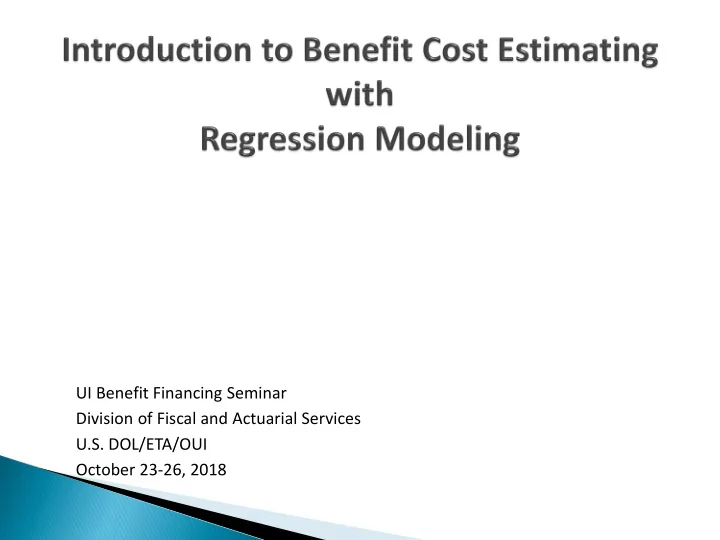 Introduction to Benefit Cost Estimating with Regression Modeling

UI Benefit Financing Seminar
Division of Fiscal and Actuarial Services
U.S. DOL/ETA/OUI
October 23-26, 2018